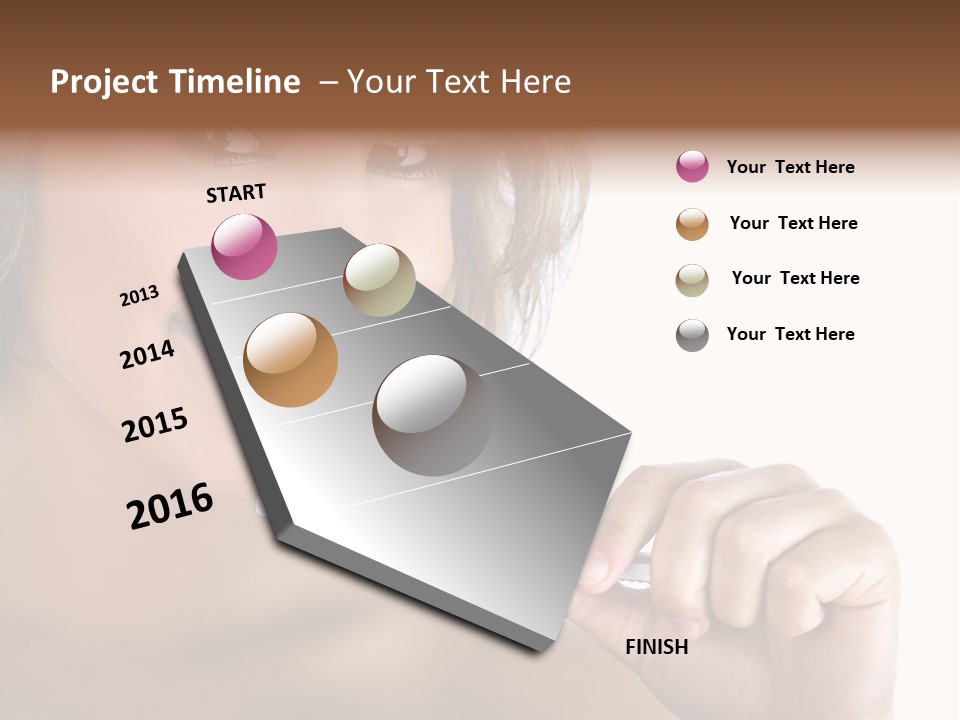 Project Timeline – Your Text Here

START

2013

2014

2015

2016

FINISH

Your Text Here

Your Text Here

Your Text Here

Your Text Here